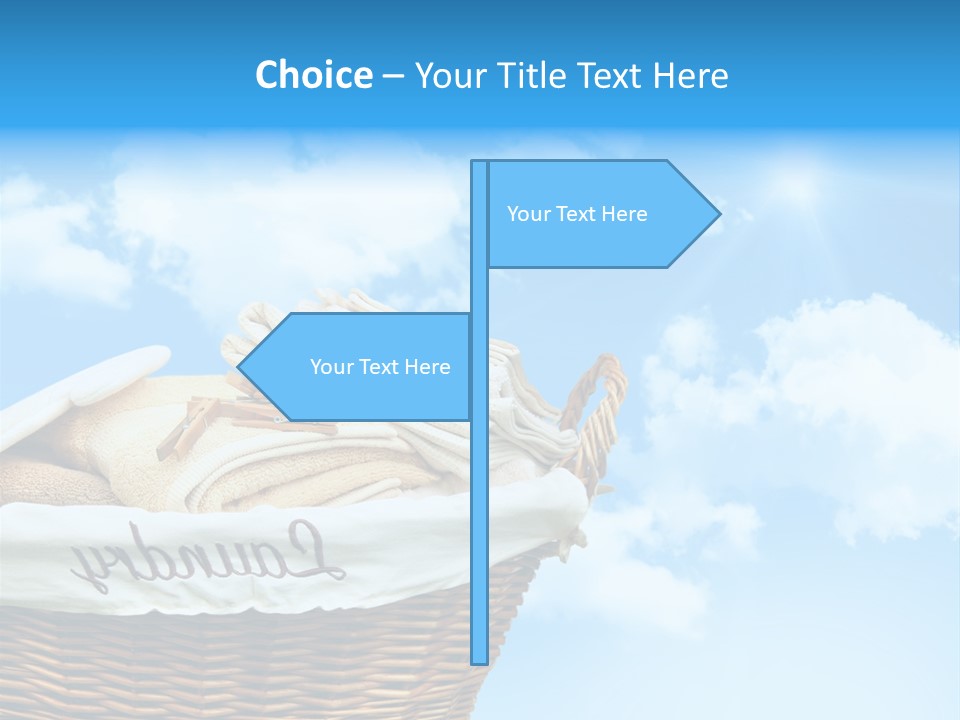 Choice – Your Title Text Here

Your Text Here

Your Text Here

Laundry